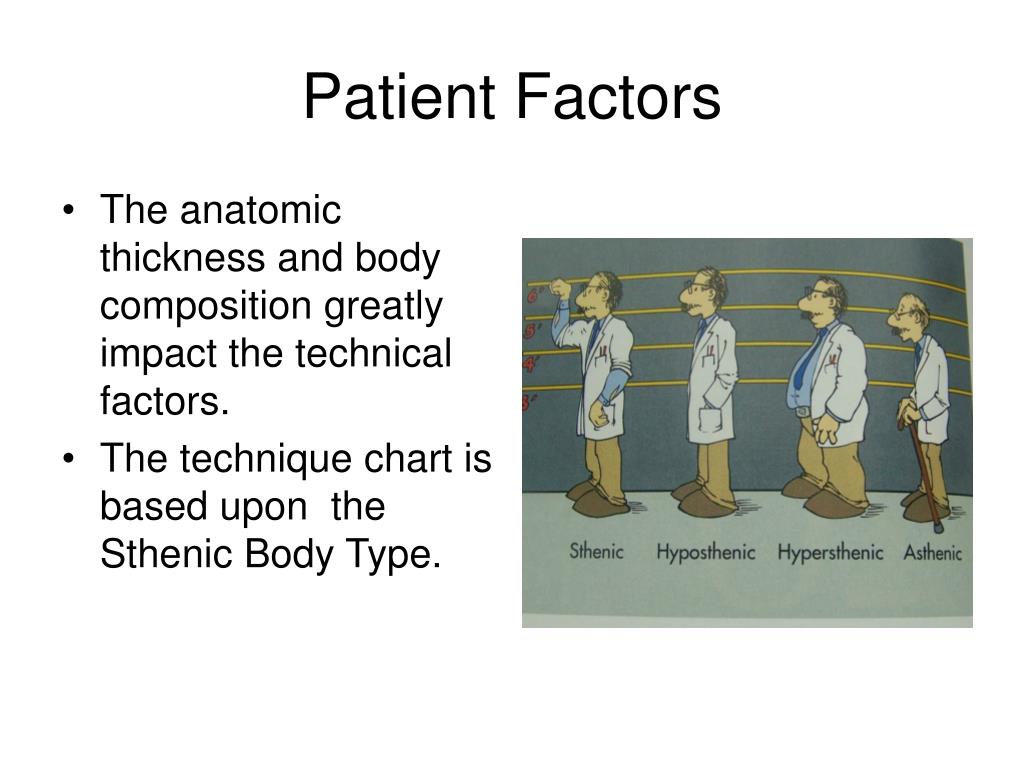 Patient Factors

• The anatomic thickness and body composition greatly impact the technical factors.
• The technique chart is based upon the Sthenic Body Type.

6'
5'
4'
3'

Sthenic Hyposthenic Hypersthenic Asthenic